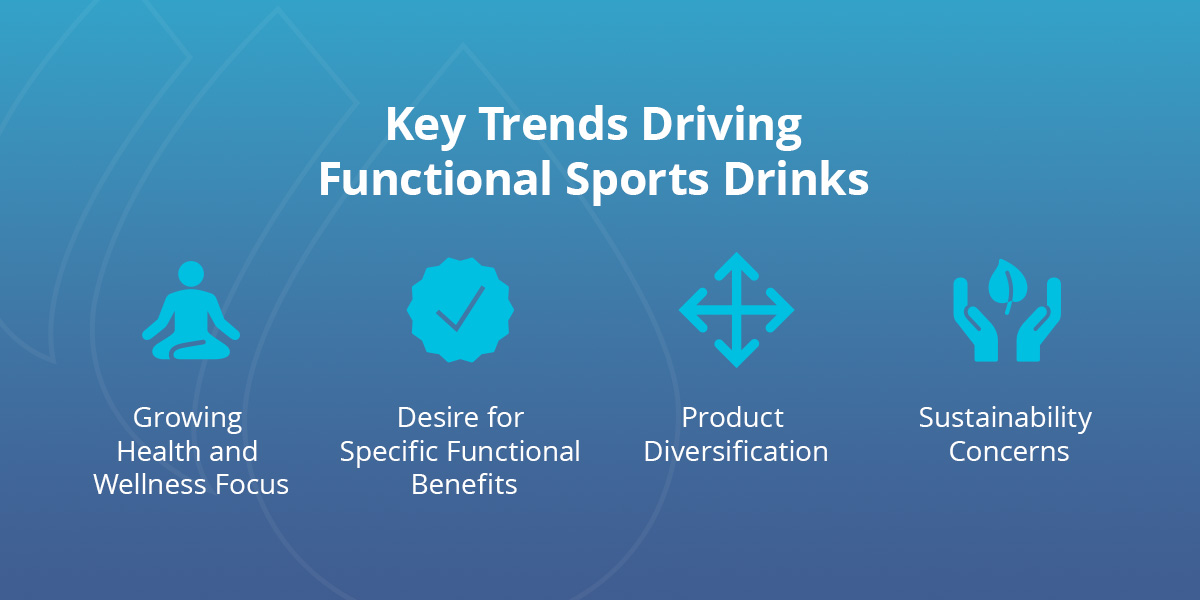 Key Trends Driving Functional Sports Drinks

Growing Health and Wellness Focus

Desire for Specific Functional Benefits

Product Diversification

Sustainability Concerns